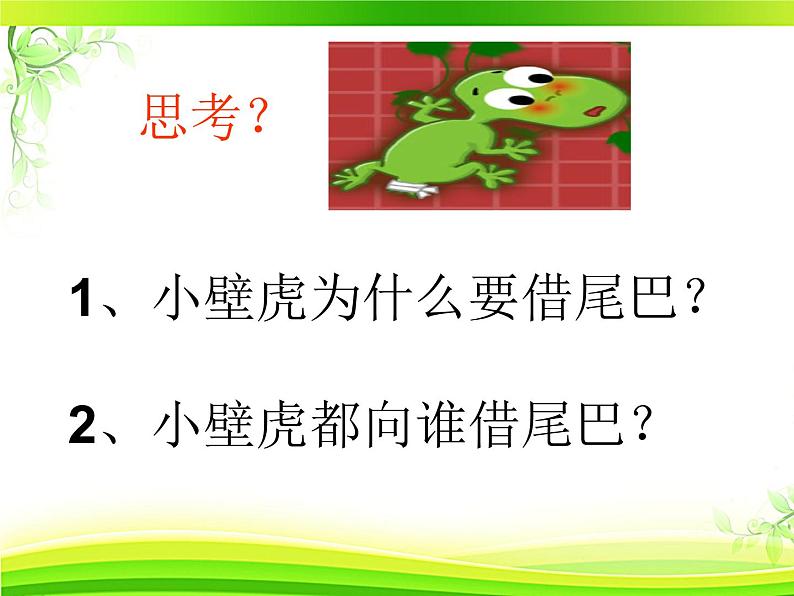 思考？

1、小壁虎为什么要借尾巴？

2、小壁虎都向谁借尾巴？